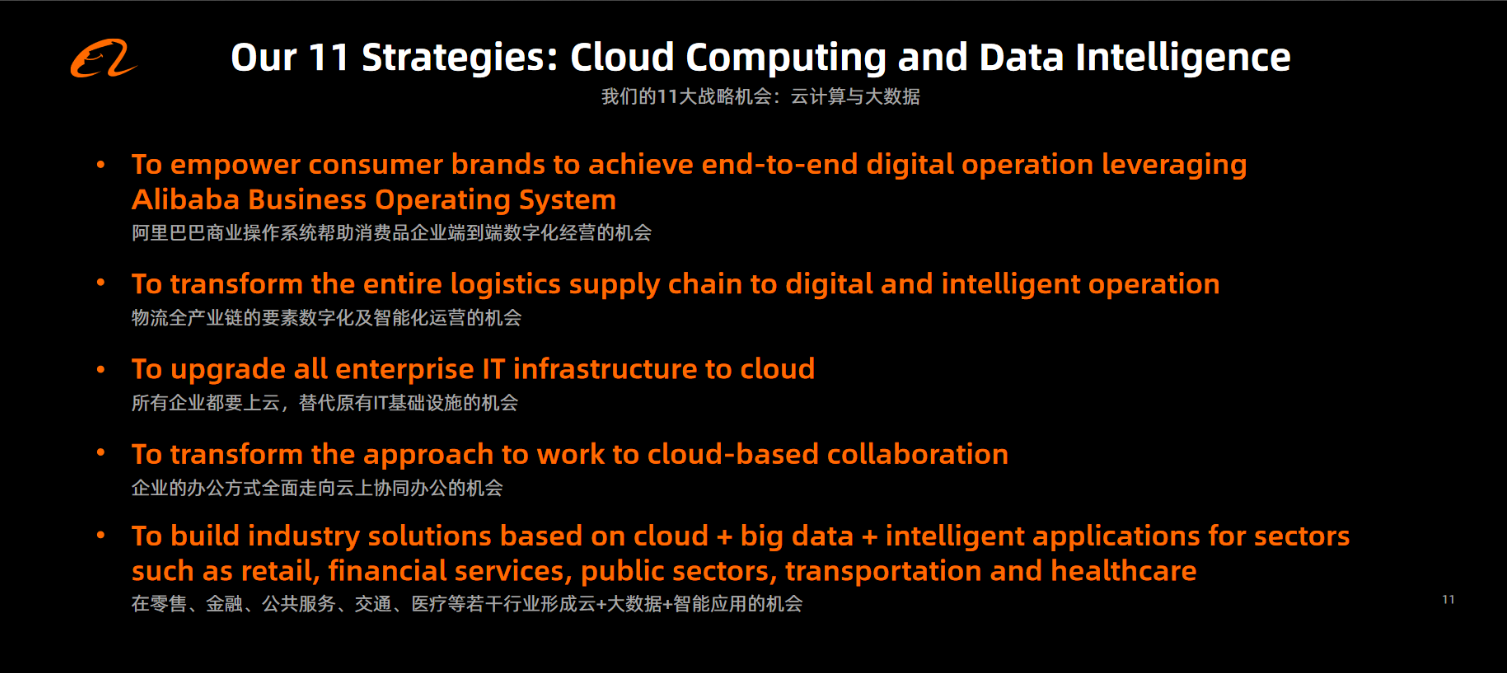 Our 11 Strategies: Cloud Computing and Data Intelligence
我们的11大战略机会：云计算与大数据

• To empower consumer brands to achieve end-to-end digital operation leveraging Alibaba Business Operating System
阿里巴巴商业操作系统帮助消费品企业端到端数字化经营的机会

• To transform the entire logistics supply chain to digital and intelligent operation
物流全产业链的要素数字化及智能化运营的机会

• To upgrade all enterprise IT infrastructure to cloud
所有企业都要上云，替代原有IT基础设施的机会

• To transform the approach to work to cloud-based collaboration
企业的办公方式全面走向云上协同办公的机会

• To build industry solutions based on cloud + big data + intelligent applications for sectors such as retail, financial services, public sectors, transportation and healthcare
在零售、金融、公共服务、交通、医疗等若干行业形成云+大数据+智能应用的机会

11